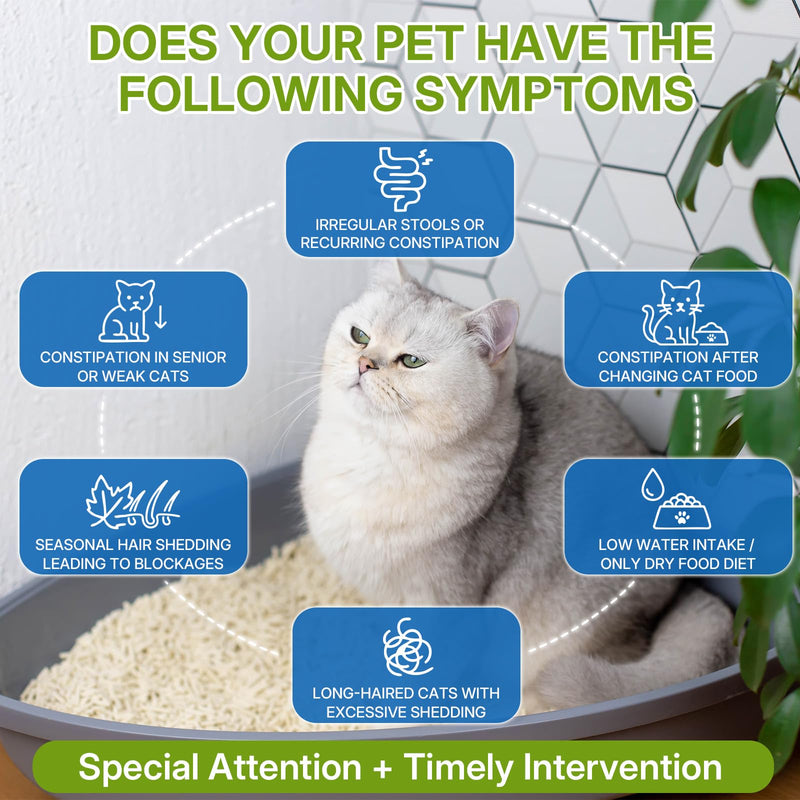 DOES YOUR PET HAVE THE FOLLOWING SYMPTOMS

IRREGULAR STOOLS OR RECURRING CONSTIPATION

CONSTIPATION IN SENIOR OR WEAK CATS

CONSTIPATION AFTER CHANGING CAT FOOD

SEASONAL HAIR SHEDDING LEADING TO BLOCKAGES

LOW WATER INTAKE / ONLY DRY FOOD DIET

LONG-HAIRED CATS WITH EXCESSIVE SHEDDING

Special Attention + Timely Intervention